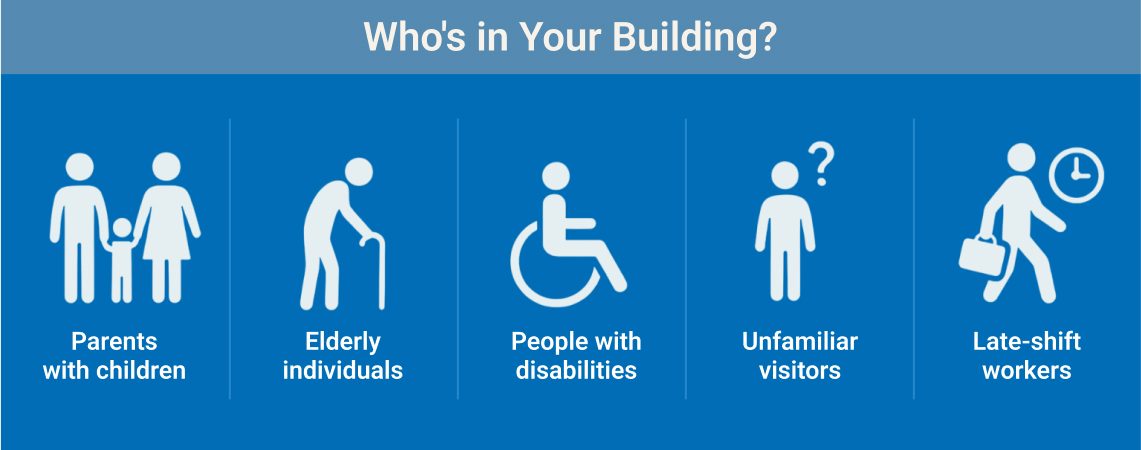 Who's in Your Building?

Parents with children

Elderly individuals

People with disabilities

Unfamiliar visitors

Late-shift workers